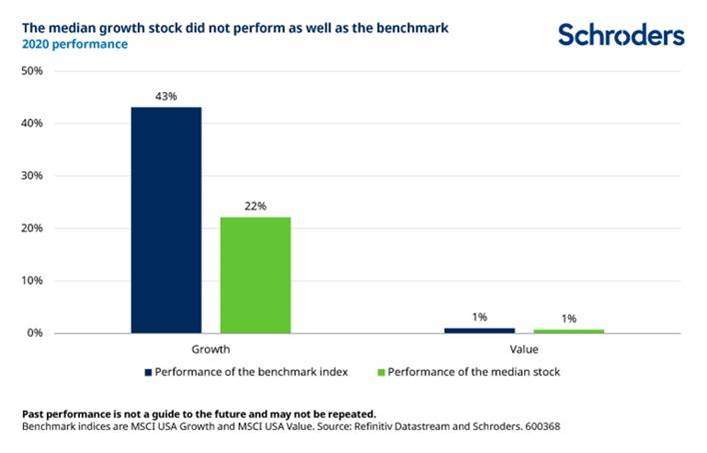 The median growth stock did not perform as well as the benchmark
2020 performance

Schroders

50%
40%
30%
20%
10%
0%

43%
22%
1%
1%

Growth
Value

Performance of the benchmark index
Performance of the median stock

Past performance is not a guide to the future and may not be repeated.
Benchmark indices are MSCI USA Growth and MSCI USA Value. Source: Refinitiv Datastream and Schroders. 600368